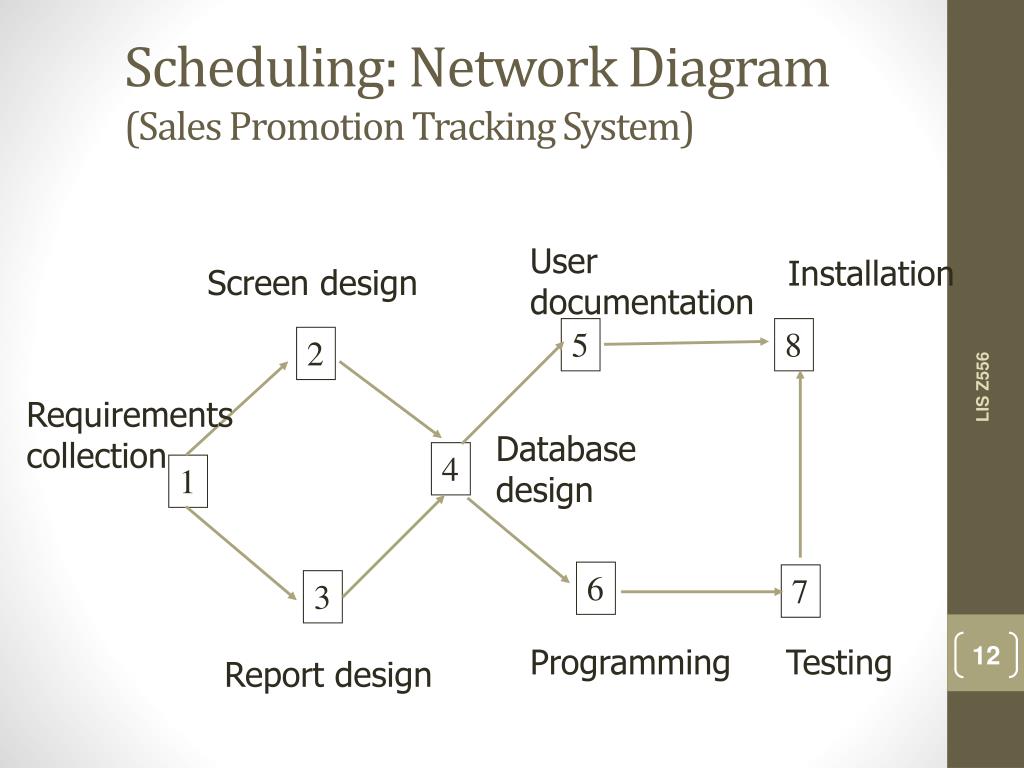 Scheduling: Network Diagram
(Sales Promotion Tracking System)

Screen design

User documentation

Installation

2

5

8

Requirements collection

1

4

Database design

3

6

7

Report design

Programming

Testing

LIS Z556

12